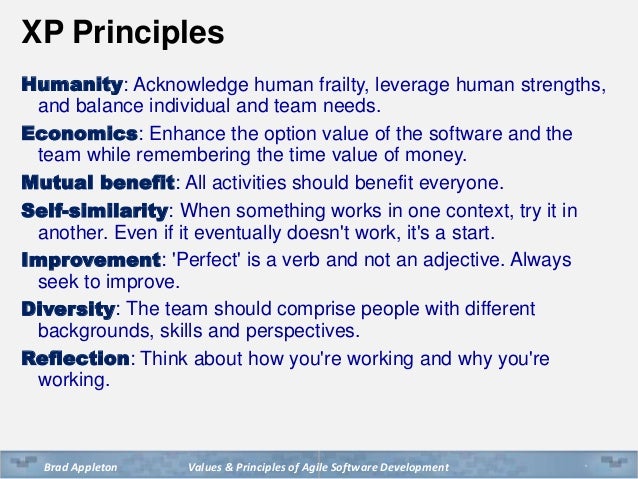 XP Principles

Humanity: Acknowledge human frailty, leverage human strengths, and balance individual and team needs.

Economics: Enhance the option value of the software and the team while remembering the time value of money.

Mutual benefit: All activities should benefit everyone.

Self-similarity: When something works in one context, try it in another. Even if it eventually doesn't work, it's a start.

Improvement: 'Perfect' is a verb and not an adjective. Always seek to improve.

Diversity: The team should comprise people with different backgrounds, skills and perspectives.

Reflection: Think about how you're working and why you're working.

Brad Appleton Values & Principles of Agile Software Development